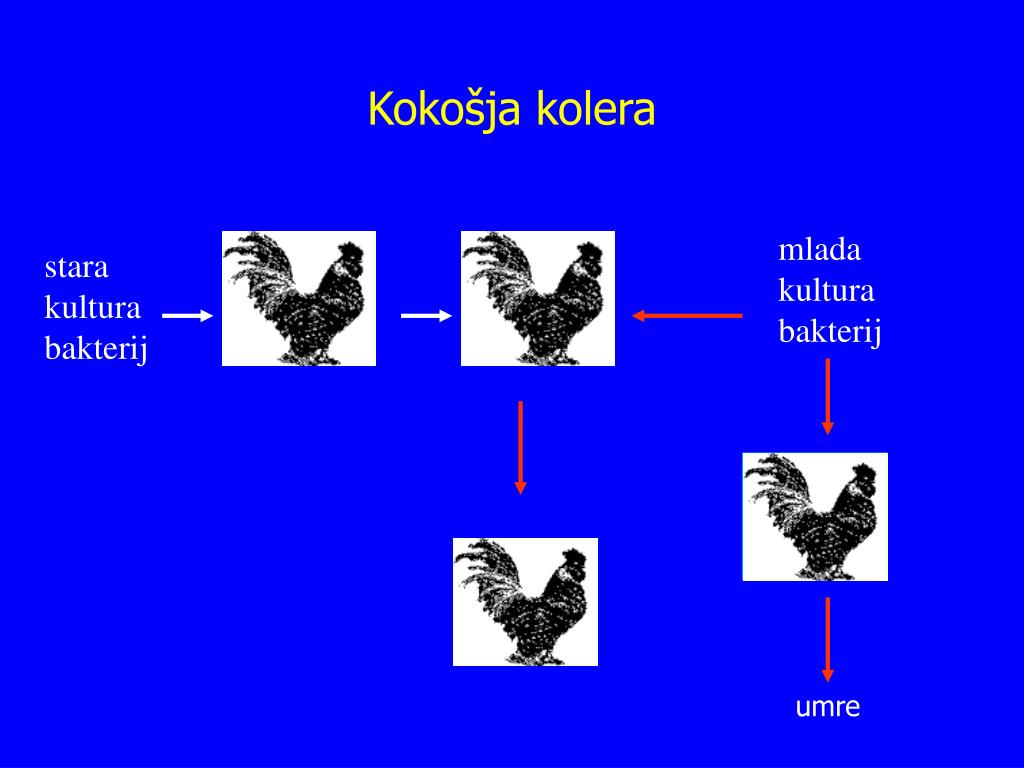 Kokošja kolera

stara kultura bakterij

mlada kultura bakterij

umre